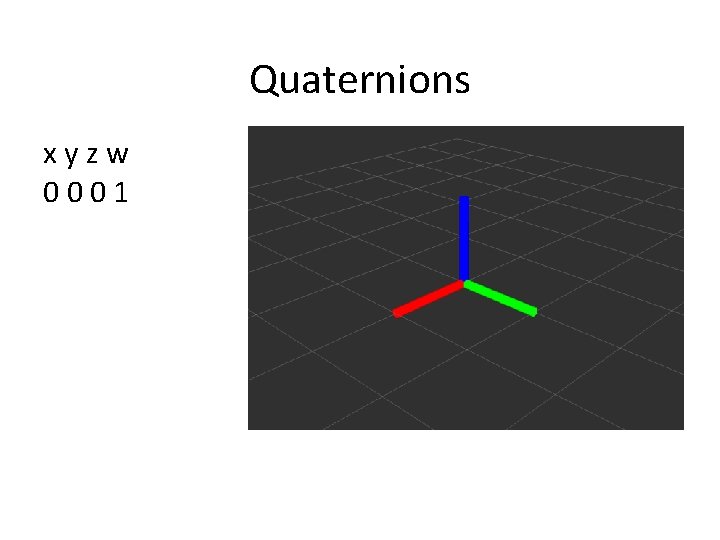 Quaternions

x y z w
0 0 0 1